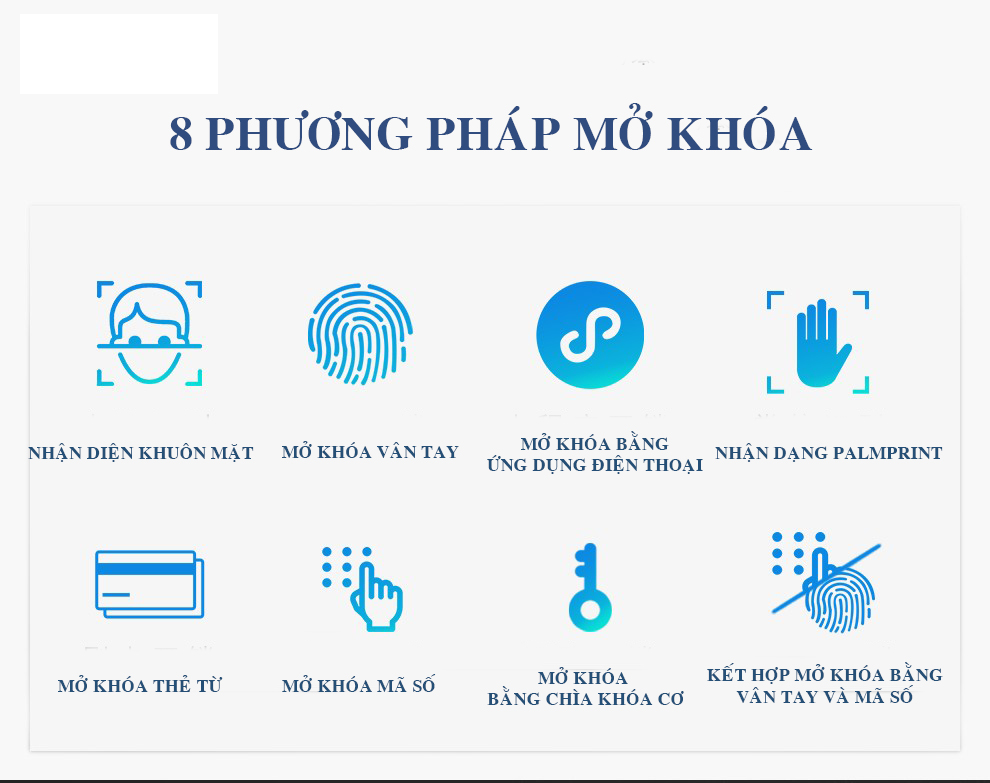 8 PHƯƠNG PHÁP MỞ KHÓA

NHẬN DIỆN KHUÔN MẶT

MỞ KHÓA VÂN TAY

MỞ KHÓA BẰNG ỨNG DỤNG ĐIỆN THOẠI

NHẬN DẠNG PALMPRINT

MỞ KHÓA THẺ TỪ

MỞ KHÓA MÃ SỐ

MỞ KHÓA BẰNG CHÌA KHÓA CƠ

KẾT HỢP MỞ KHÓA BẰNG VÂN TAY VÀ MÃ SỐ